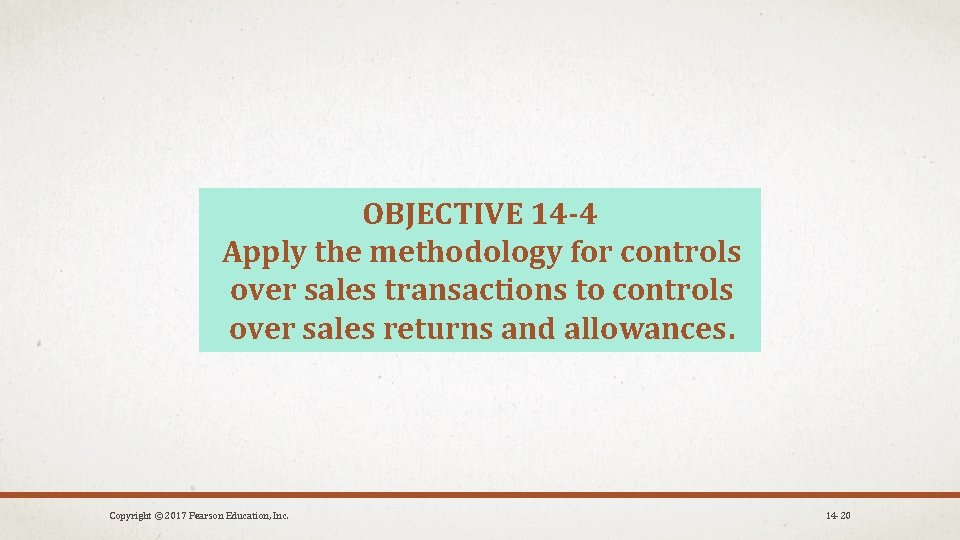 OBJECTIVE 14-4
Apply the methodology for controls over sales transactions to controls over sales returns and allowances.

Copyright © 2017 Pearson Education, Inc.

14-20